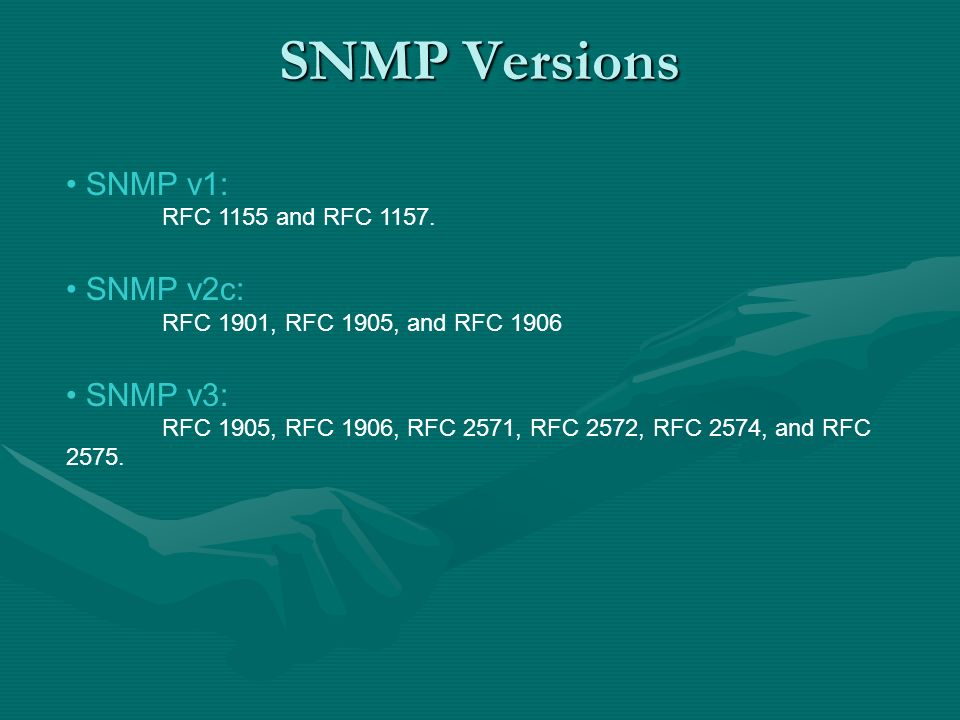 SNMP Versions

• SNMP v1:
RFC 1155 and RFC 1157.

• SNMP v2c:
RFC 1901, RFC 1905, and RFC 1906

• SNMP v3:
RFC 1905, RFC 1906, RFC 2571, RFC 2572, RFC 2574, and RFC 2575.